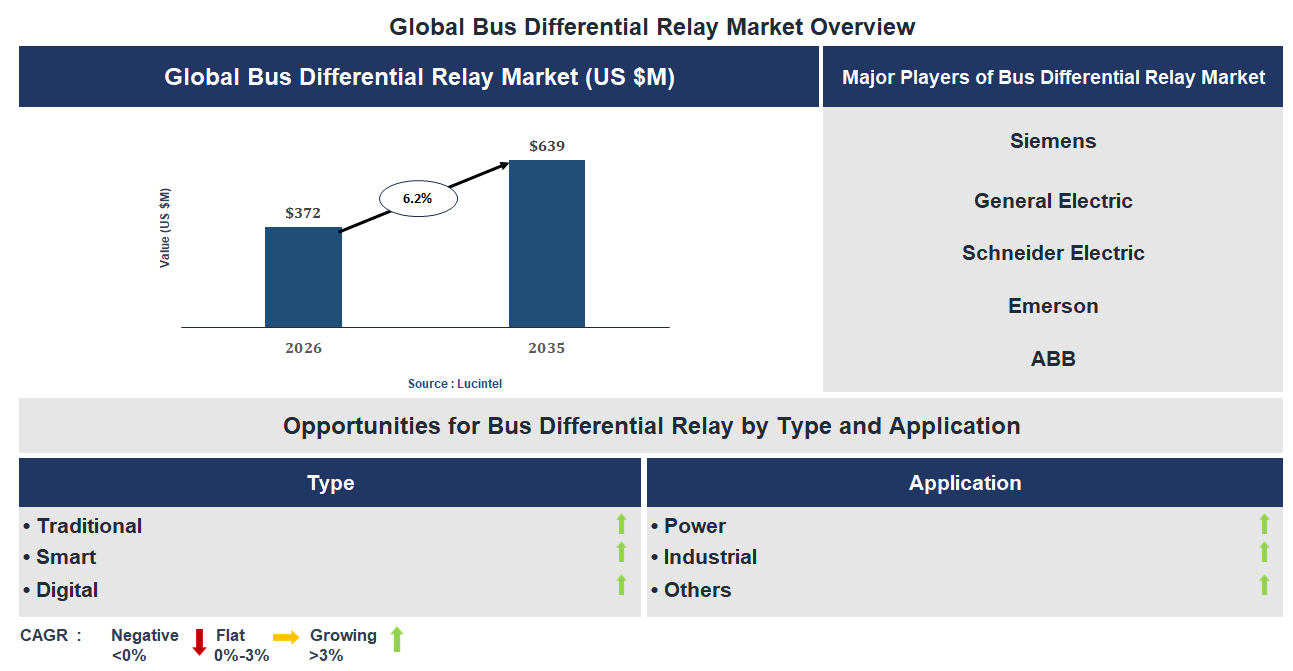 Global Bus Differential Relay Market Overview

Global Bus Differential Relay Market (US $M)

Value (US $M)

$372

6.2%

$639

2026

2035

Source : Lucintel

Major Players of Bus Differential Relay Market

Siemens

General Electric

Schneider Electric

Emerson

ABB

Opportunities for Bus Differential Relay by Type and Application

Type

• Traditional
• Smart
• Digital

Application

• Power
• Industrial
• Others

CAGR : Negative <0% Flat 0%-3% Growing >3%